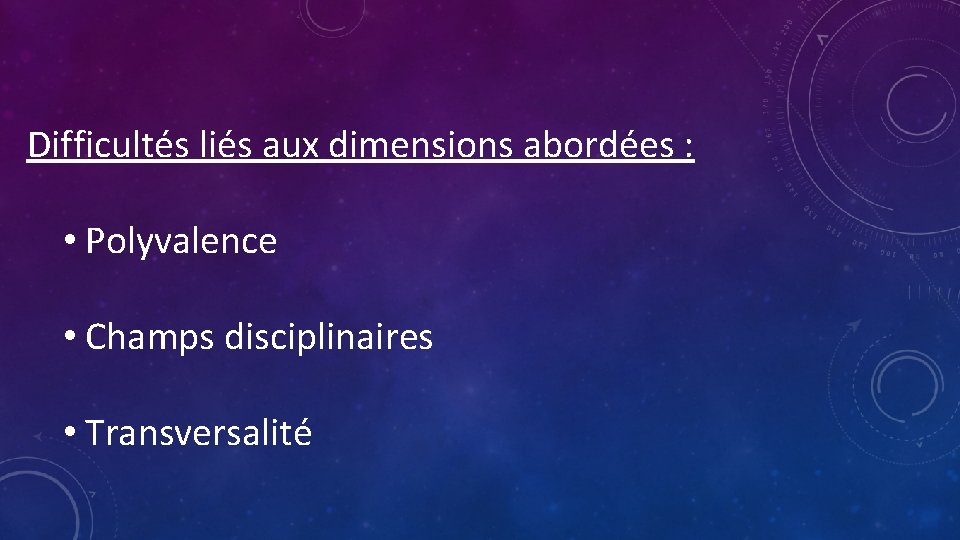 Difficultés liés aux dimensions abordées :

• Polyvalence

• Champs disciplinaires

• Transversalité